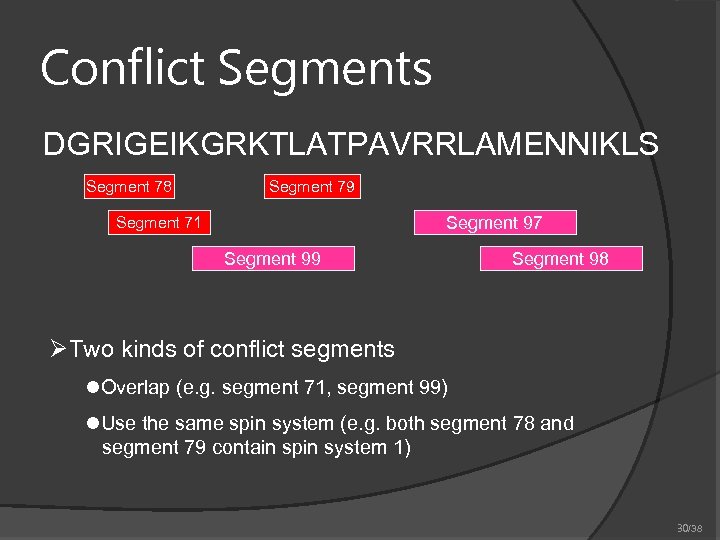 Conflict Segments

DGRIGEIKGRKTLATPAVRRLAMENNIKLS

Segment 78

Segment 79

Segment 71

Segment 97

Segment 99

Segment 98

➢Two kinds of conflict segments

●Overlap (e.g. segment 71, segment 99)

●Use the same spin system (e.g. both segment 78 and segment 79 contain spin system 1)

30/38